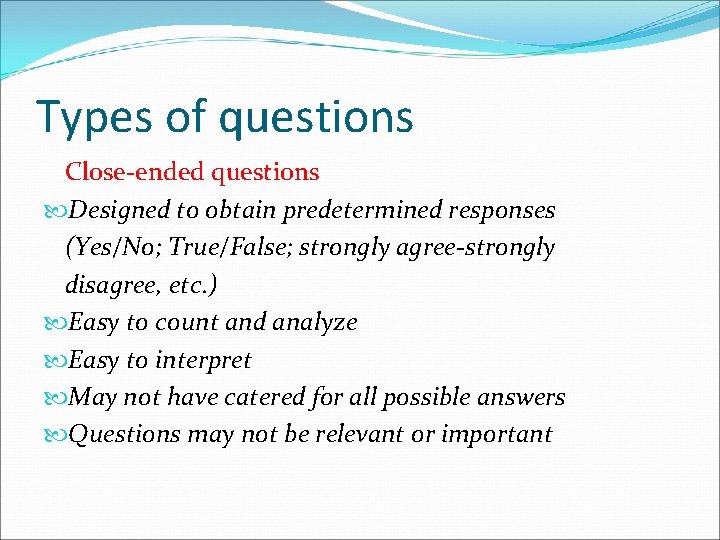 Types of questions

Close-ended questions

Designed to obtain predetermined responses (Yes/No; True/False; strongly agree-strongly disagree, etc.)

Easy to count and analyze

Easy to interpret

May not have catered for all possible answers

Questions may not be relevant or important